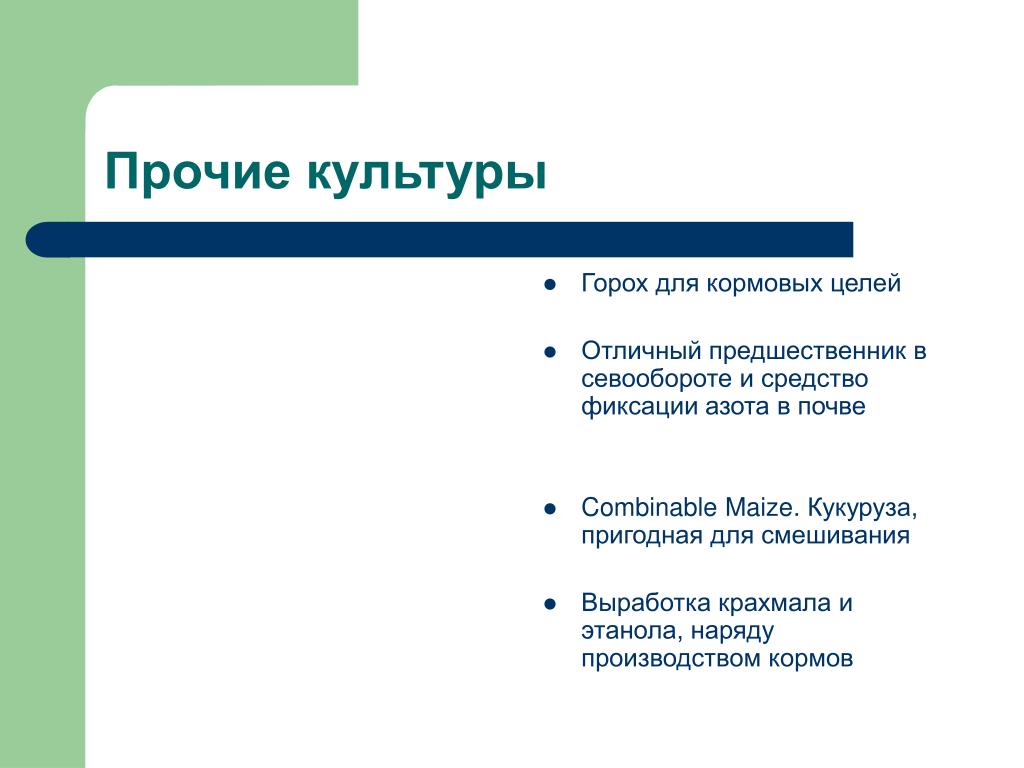 Прочие культуры

- Горох для кормовых целей
- Отличный предшественник в севообороте и средство фиксации азота в почве
- Combinable Maize. Кукуруза, пригодная для смешивания
- Выработка крахмала и этанола, наряду производством кормов